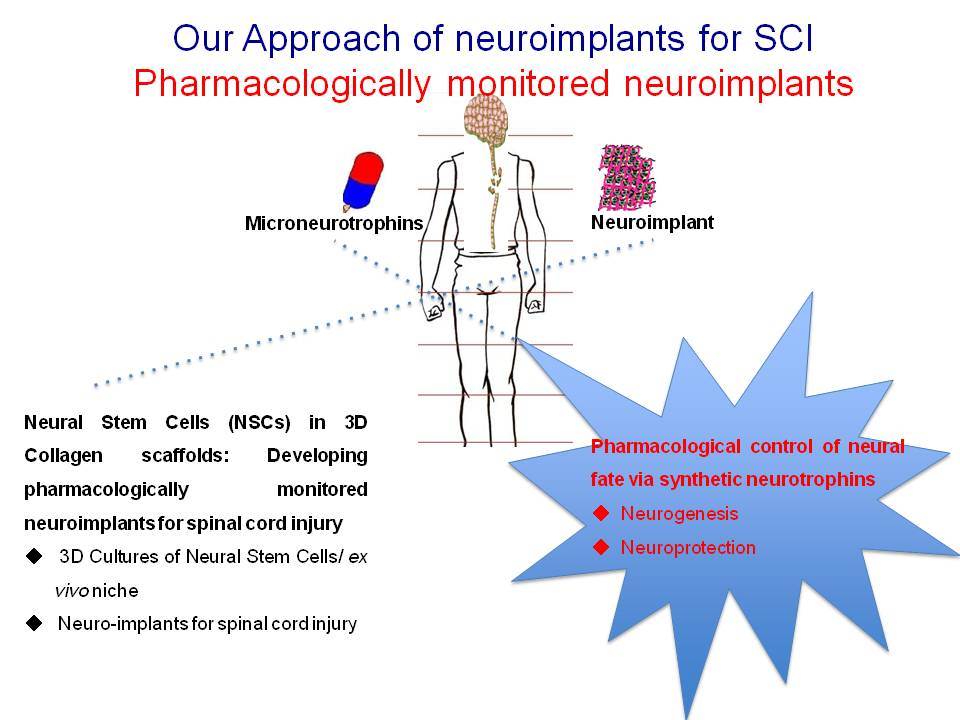 Our Approach of neuroimplants for SCI
Pharmacologically monitored neuroimplants

Microneurotrophins

Neuroimplant

Neural Stem Cells (NSCs) in 3D Collagen scaffolds: Developing pharmacologically monitored neuroimplants for spinal cord injury
◆ 3D Cultures of Neural Stem Cells/ ex vivo niche
◆ Neuro-implants for spinal cord injury

Pharmacological control of neural fate via synthetic neurotrophins
◆ Neurogenesis
◆ Neuroprotection